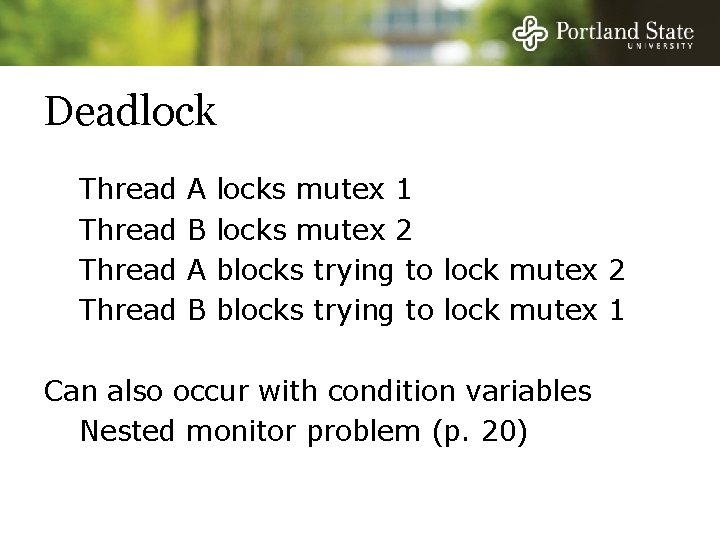 Portland State
UNIVERSITY

Deadlock

Thread A locks mutex 1
Thread B locks mutex 2
Thread A blocks trying to lock mutex 2
Thread B blocks trying to lock mutex 1

Can also occur with condition variables
Nested monitor problem (p. 20)